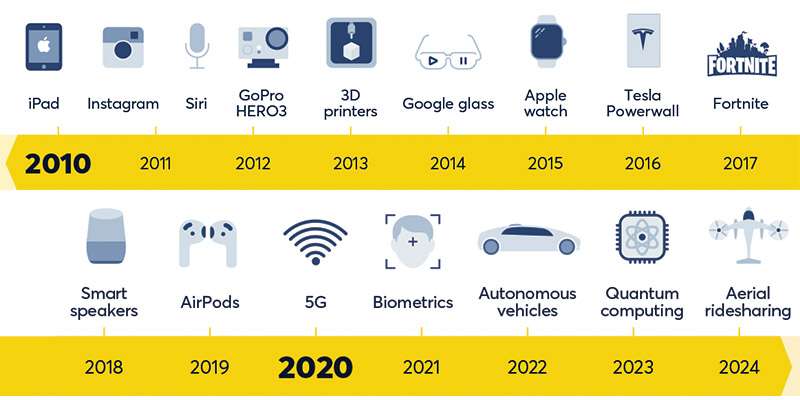 FORTNITE

iPad Instagram Siri GoPro HERO3 3D printers Google glass Apple watch Tesla Powerwall Fortnite

2010 2011 2012 2013 2014 2015 2016 2017

Smart speakers AirPods 5G Biometrics Autonomous vehicles Quantum computing Aerial ridesharing

2018 2019 2020 2021 2022 2023 2024